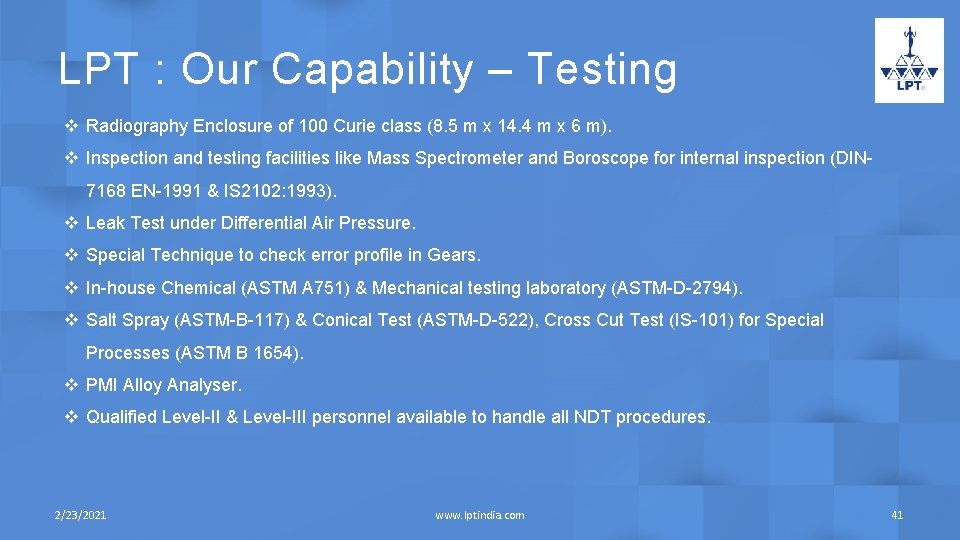 LPT : Our Capability – Testing

LPT

❖ Radiography Enclosure of 100 Curie class (8.5 m x 14.4 m x 6 m).

❖ Inspection and testing facilities like Mass Spectrometer and Boroscope for internal inspection (DIN-7168 EN-1991 & IS2102:1993).

❖ Leak Test under Differential Air Pressure.

❖ Special Technique to check error profile in Gears.

❖ In-house Chemical (ASTM A751) & Mechanical testing laboratory (ASTM-D-2794).

❖ Salt Spray (ASTM-B-117) & Conical Test (ASTM-D-522), Cross Cut Test (IS-101) for Special Processes (ASTM B 1654).

❖ PMI Alloy Analyser.

❖ Qualified Level-II & Level-III personnel available to handle all NDT procedures.

2/23/2021

www.lptindia.com

41